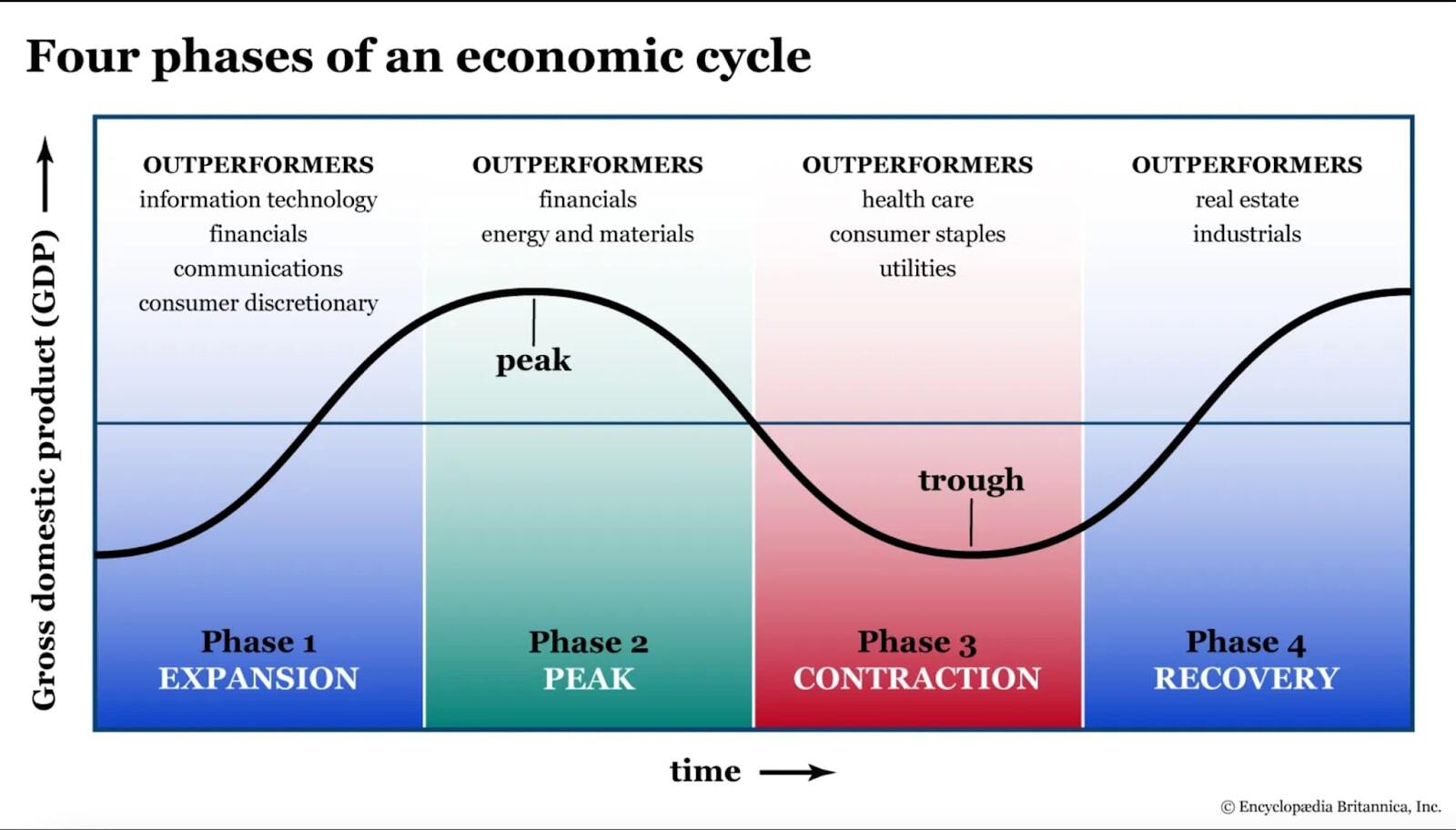 Four phases of an economic cycle

Gross domestic product (GDP)

OUTPERFORMERS
information technology
financials
communications
consumer discretionary

OUTPERFORMERS
financials
energy and materials

OUTPERFORMERS
health care
consumer staples
utilities

OUTPERFORMERS
real estate
industrials

peak

trough

Phase 1
EXPANSION

Phase 2
PEAK

Phase 3
CONTRACTION

Phase 4
RECOVERY

time

© Encyclopædia Britannica, Inc.